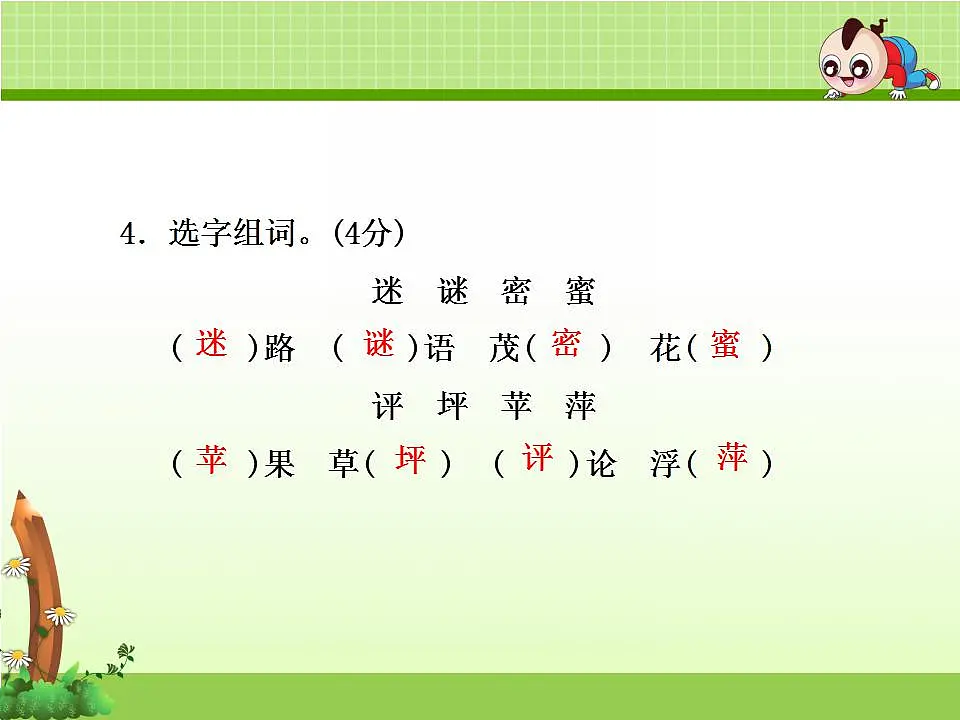 4．选字组词。(4分)

迷　谜　密　蜜

( 迷 )路　( 谜 )语　茂( 密 )　花( 蜜 )

评　坪　苹　萍

( 苹 )果　草( 坪 )　( 评 )论　浮( 萍 )